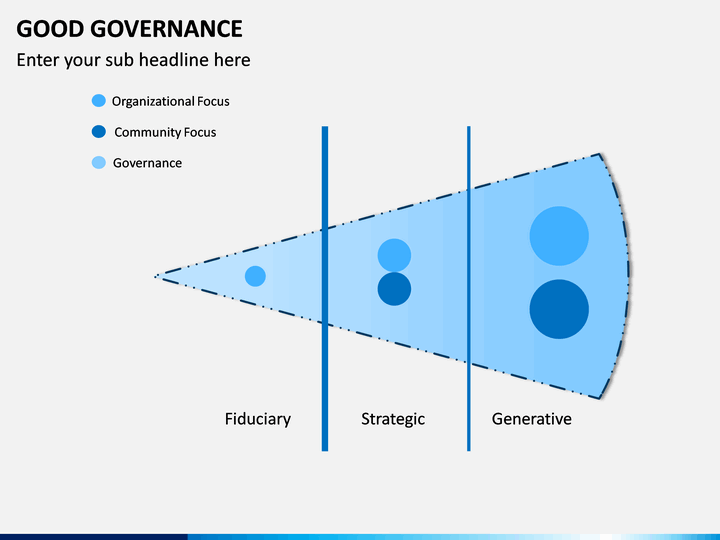 GOOD GOVERNANCE
Enter your sub headline here

Organizational Focus
Community Focus
Governance

Fiduciary
Strategic
Generative